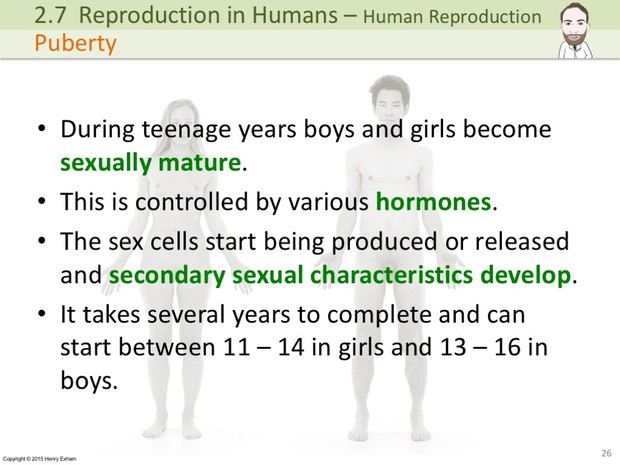 2.7 Reproduction in Humans – Human Reproduction
Puberty

• During teenage years boys and girls become sexually mature.
• This is controlled by various hormones.
• The sex cells start being produced or released and secondary sexual characteristics develop.
• It takes several years to complete and can start between 11 – 14 in girls and 13 – 16 in boys.

Copyright © 2015 Henry Exham

26